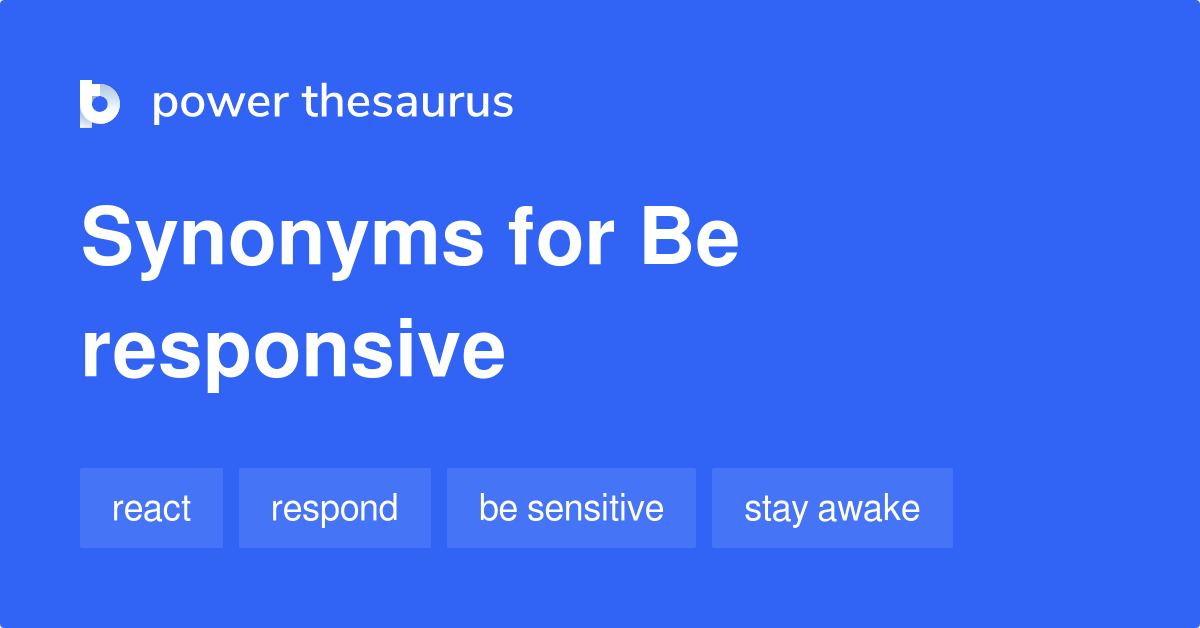 power thesaurus

Synonyms for Be responsive

react

respond

be sensitive

stay awake